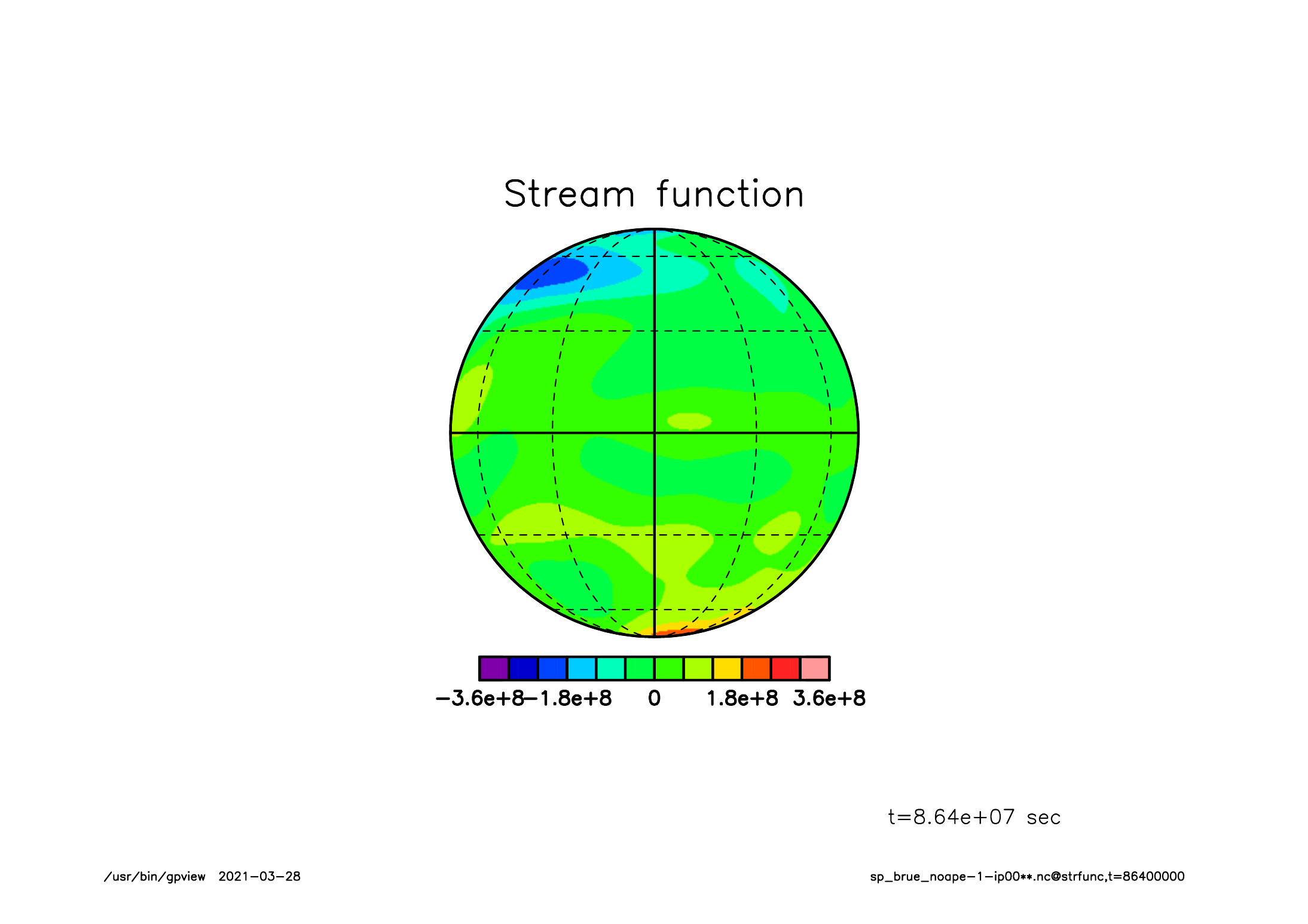 Stream function

−3.6e+8 −1.8e+8 0 1.8e+8 3.6e+8

t=8.64e+07 sec

/usr/bin/gpview 2021−03−28

sp_brue_noape−1−ip00**.nc@strfunc,t=86400000